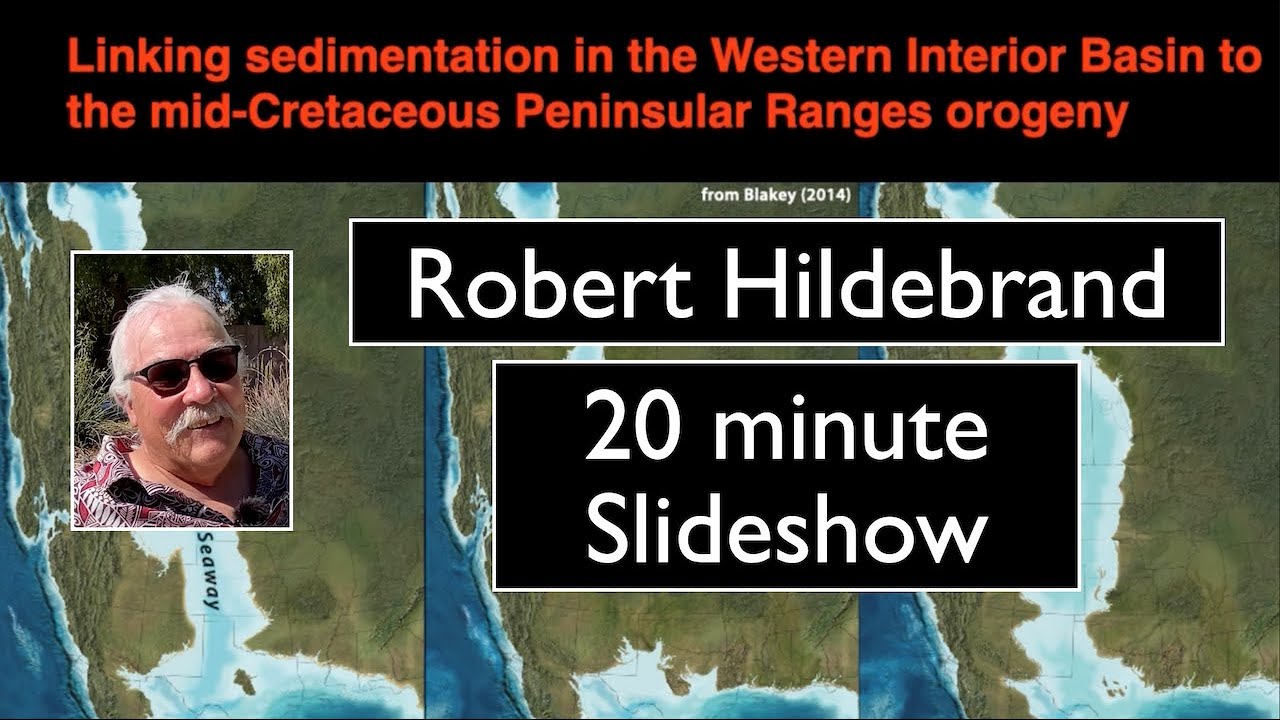 Linking sedimentation in the Western Interior Basin to the mid-Cretaceous Peninsular Ranges orogeny

from Blakey (2014)

Robert Hildebrand

20 minute Slideshow

Seaway